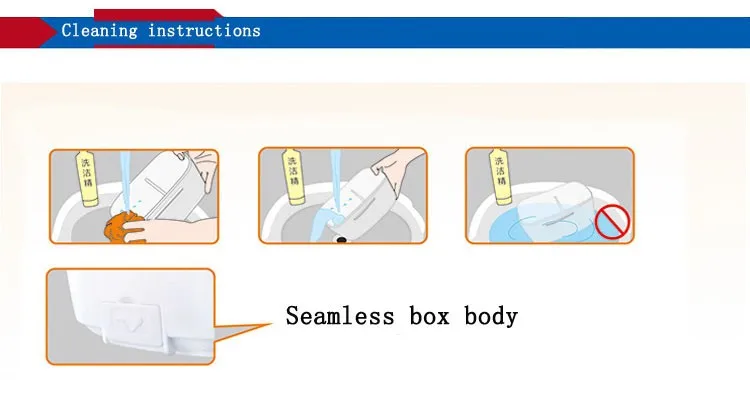 Cleaning instructions

洗洁精

洗洁精

洗洁精

Seamless box body